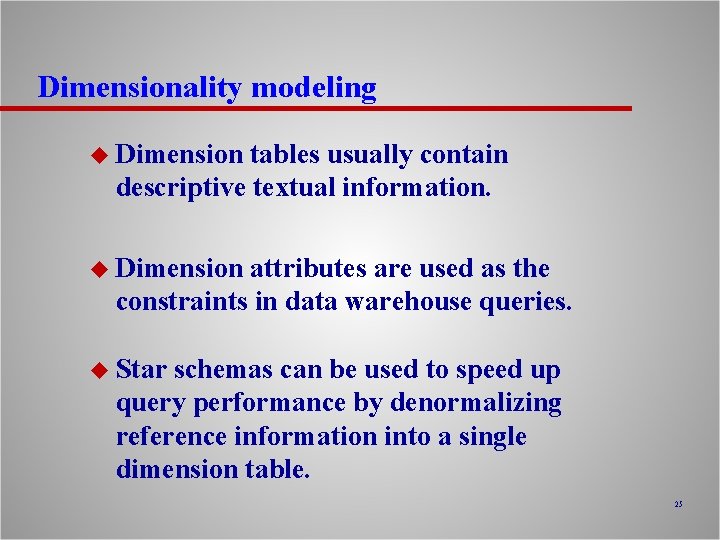 Dimensionality modeling

◆ Dimension tables usually contain descriptive textual information.

◆ Dimension attributes are used as the constraints in data warehouse queries.

◆ Star schemas can be used to speed up query performance by denormalizing reference information into a single dimension table.

25